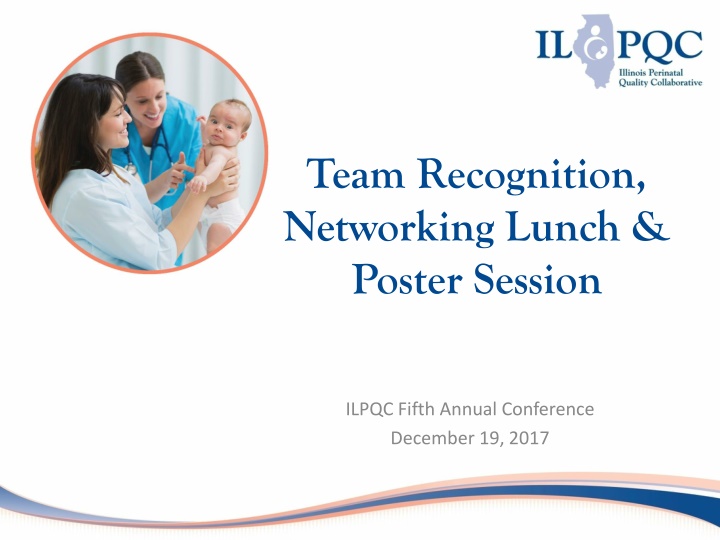 ILPQC
Illinois Perinatal Quality Collaborative

Team Recognition, Networking Lunch & Poster Session

ILPQC Fifth Annual Conference
December 19, 2017